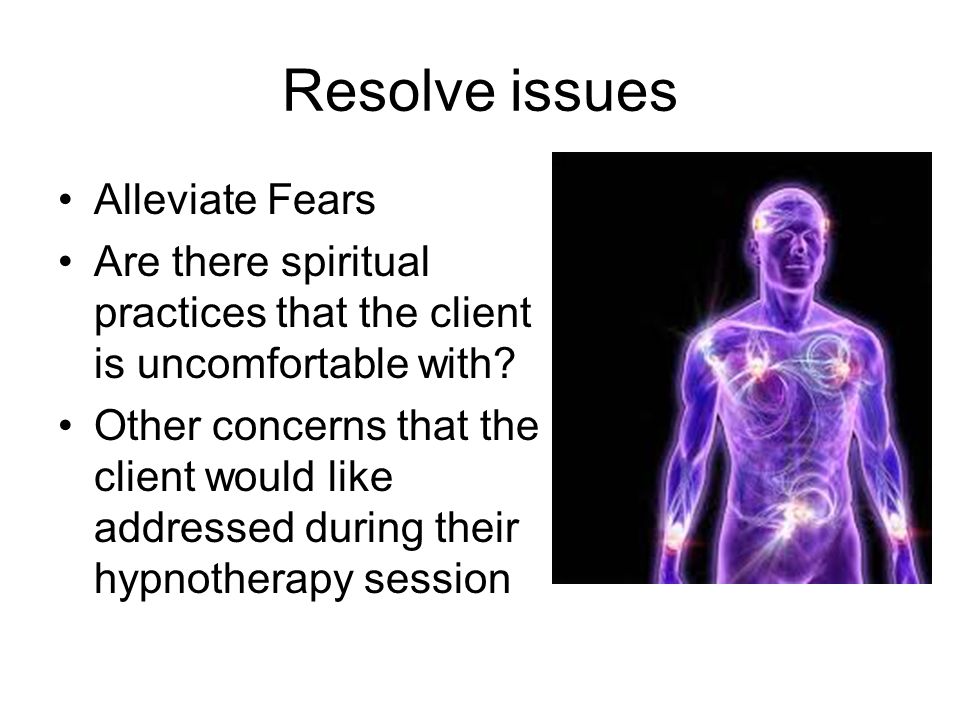 Resolve issues

• Alleviate Fears
• Are there spiritual practices that the client is uncomfortable with?
• Other concerns that the client would like addressed during their hypnotherapy session